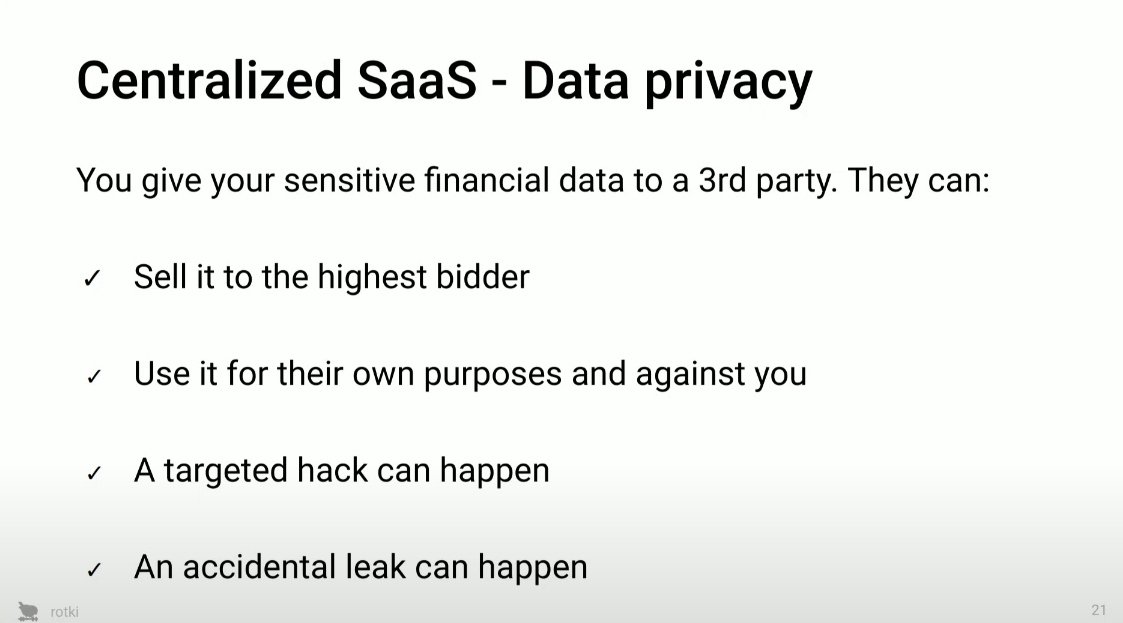 Centralized SaaS - Data privacy

You give your sensitive financial data to a 3rd party. They can:

✓ Sell it to the highest bidder

✓ Use it for their own purposes and against you

✓ A targeted hack can happen

✓ An accidental leak can happen

rotki

21